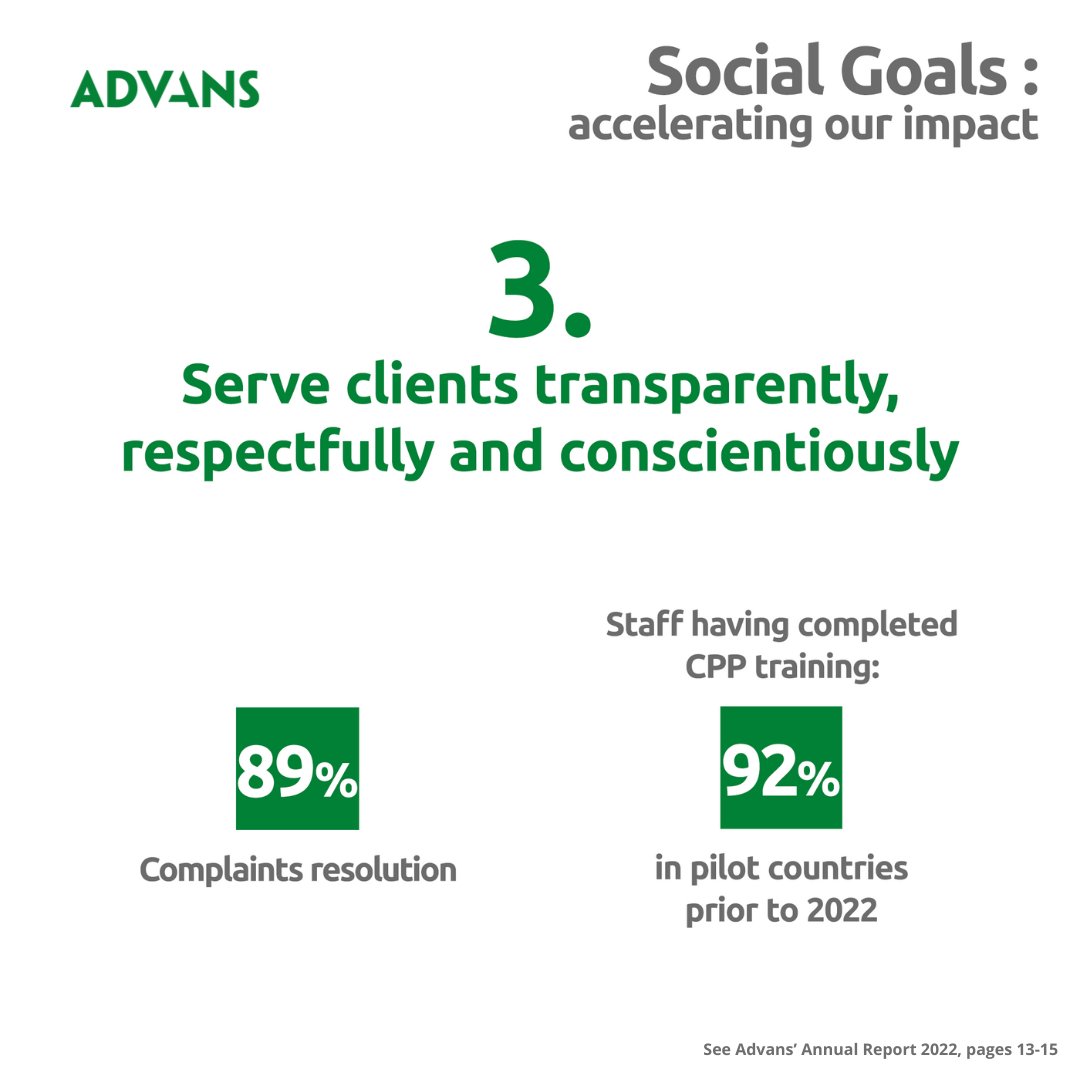 ADVANS

Social Goals :
accelerating our impact

3.
Serve clients transparently, respectfully and conscientiously

89%
Complaints resolution

Staff having completed CPP training:
92%
in pilot countries prior to 2022

See Advans' Annual Report 2022, pages 13-15